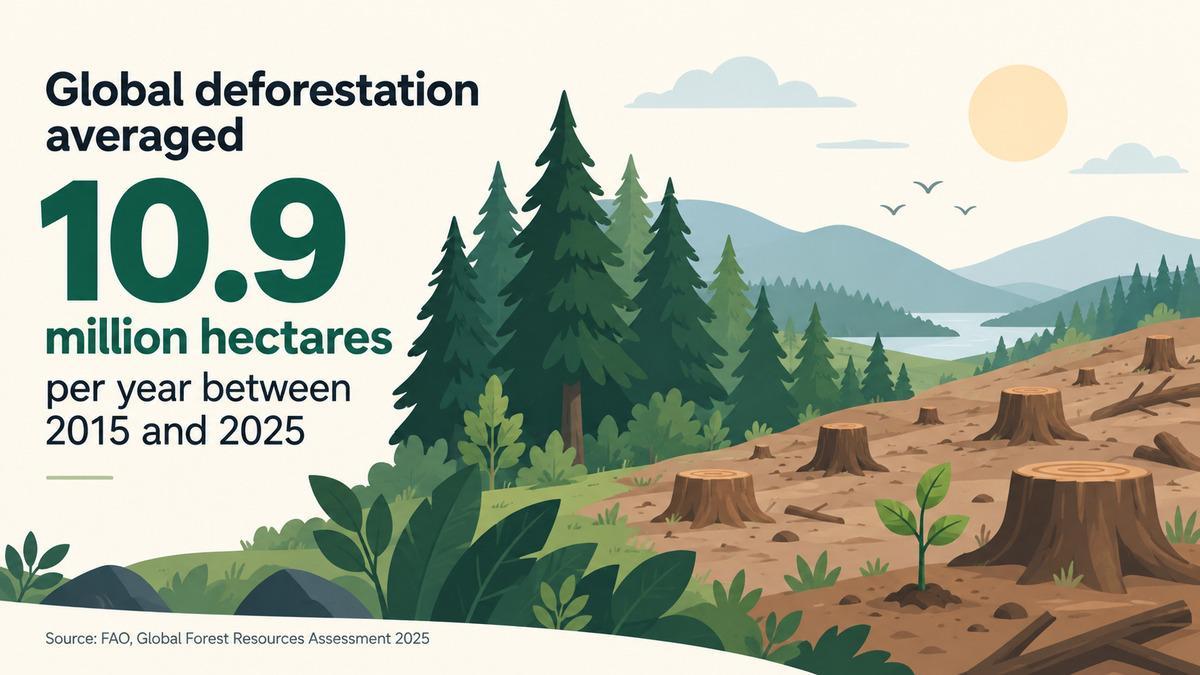 Global deforestation averaged

10.9

million hectares

per year between 2015 and 2025

Source: FAO, Global Forest Resources Assessment 2025